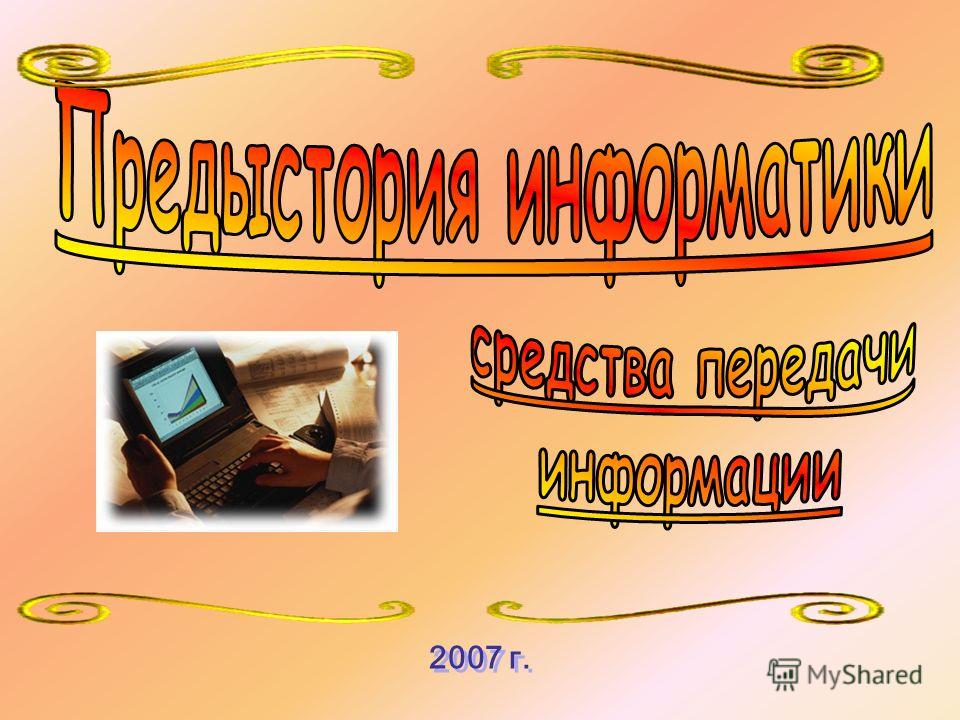 Предыстория информатики

средства передачи

информации

2007 г.

MyShared